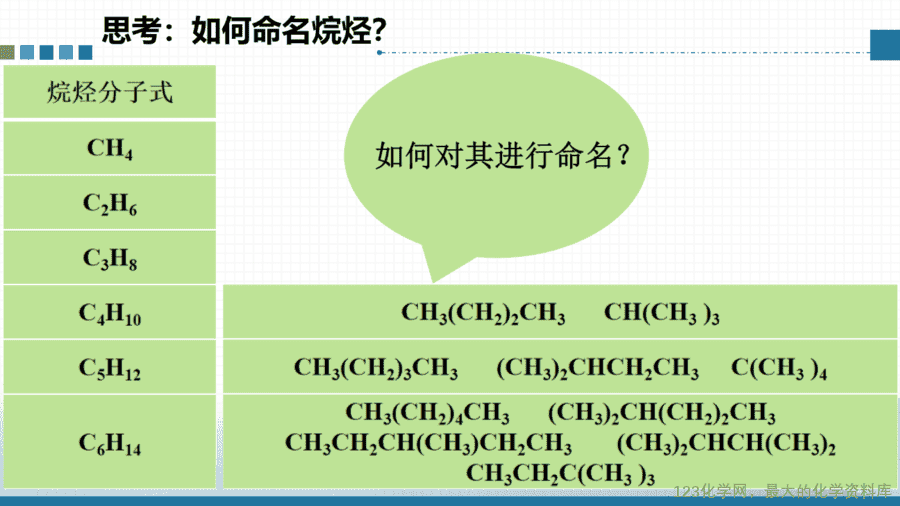 思考：如何命名烷烃?

如何对其进行命名?

| 烷烃分子式 | |
|---|---|
| $CH_4$ | |
| $C_2H_6$ | |
| $C_3H_8$ | |
| $C_4H_{10}$ | $CH_3(CH_2)_2CH_3$ $CH(CH_3)_3$ |
| $C_5H_{12}$ | $CH_3(CH_2)_3CH_3$ $(CH_3)_2CHCH_2CH_3$ $C(CH_3)_4$ |
| $C_6H_{14}$ | $CH_3(CH_2)_4CH_3$ $(CH_3)_2CH(CH_2)_2CH_3$ $CH_3CH_2CH(CH_3)CH_2CH_3$ $(CH_3)_2CHCH(CH_3)_2$ $CH_3CH_2C(CH_3)_3$ |

123化学网，最大的化学资料库